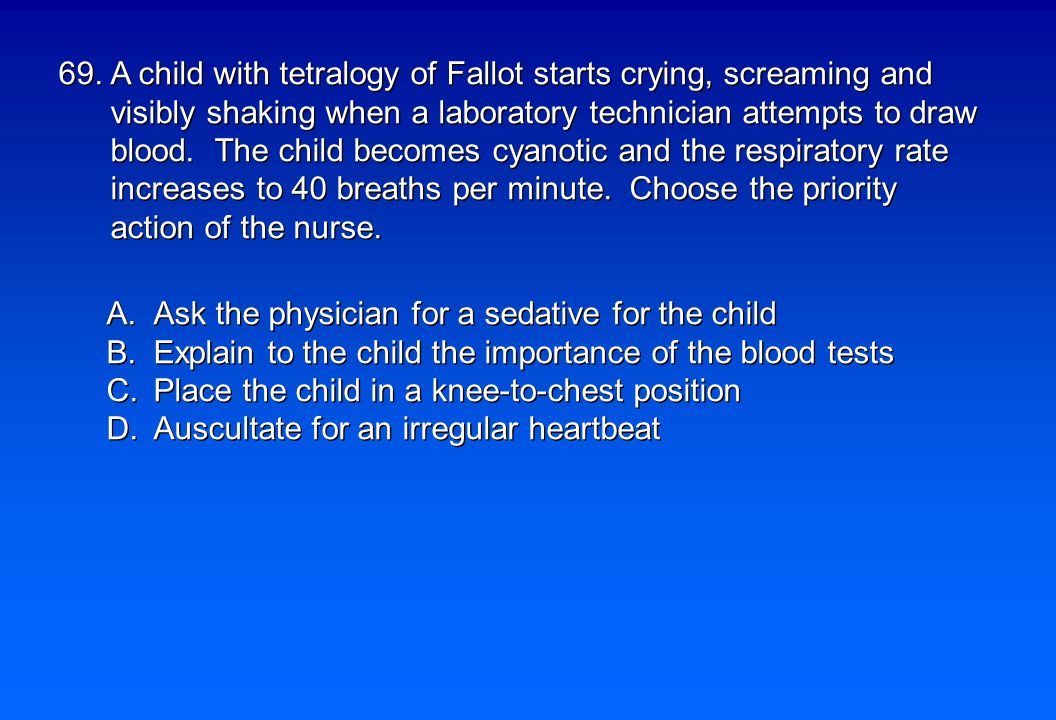 69. A child with tetralogy of Fallot starts crying, screaming and visibly shaking when a laboratory technician attempts to draw blood. The child becomes cyanotic and the respiratory rate increases to 40 breaths per minute. Choose the priority action of the nurse.

A. Ask the physician for a sedative for the child
B. Explain to the child the importance of the blood tests
C. Place the child in a knee-to-chest position
D. Auscultate for an irregular heartbeat